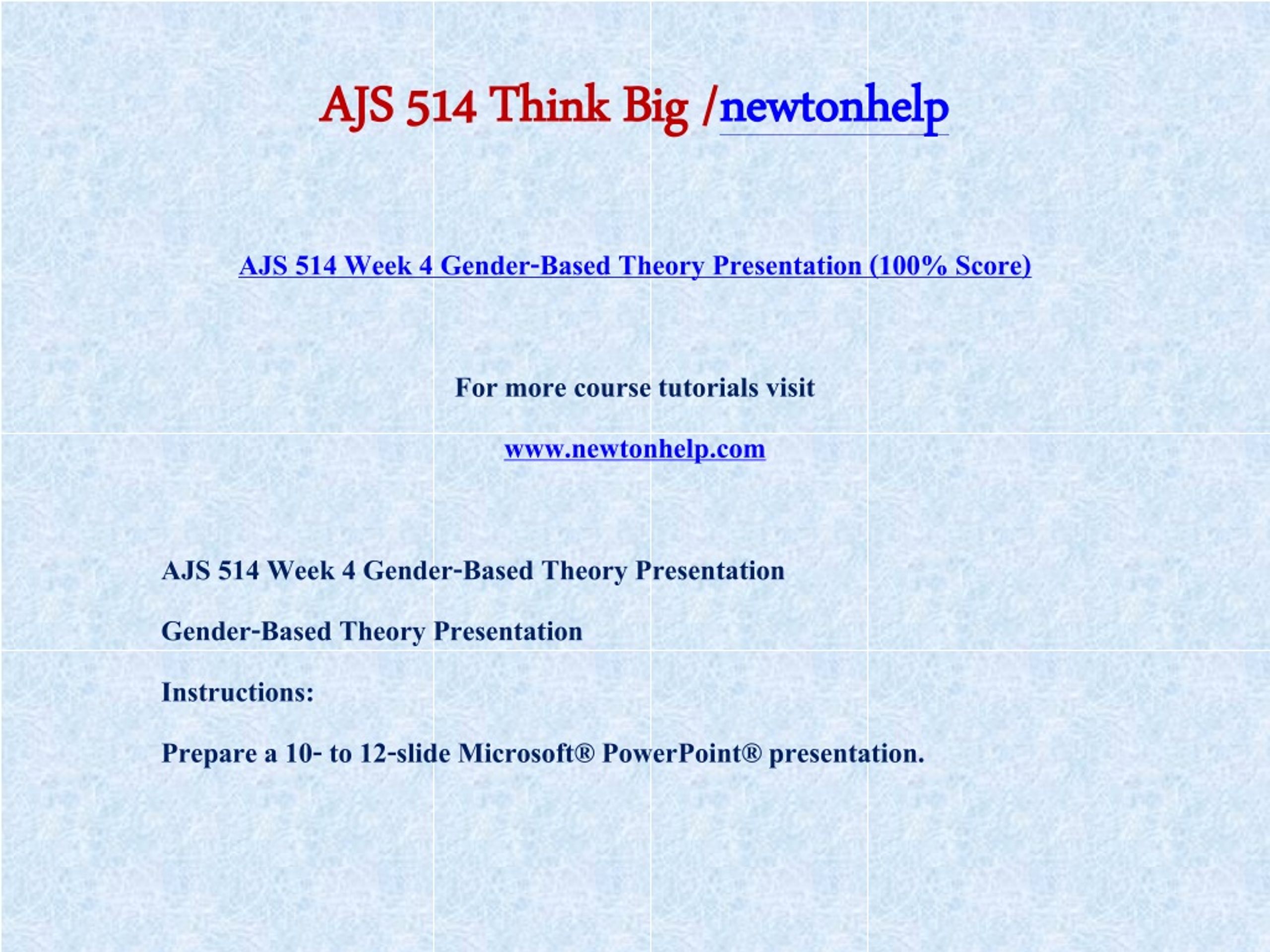 AJS 514 Think Big /newtonhelp

AJS 514 Week 4 Gender-Based Theory Presentation (100% Score)

For more course tutorials visit

www.newtonhelp.com

AJS 514 Week 4 Gender-Based Theory Presentation

Gender-Based Theory Presentation

Instructions:

Prepare a 10- to 12-slide Microsoft® PowerPoint® presentation.